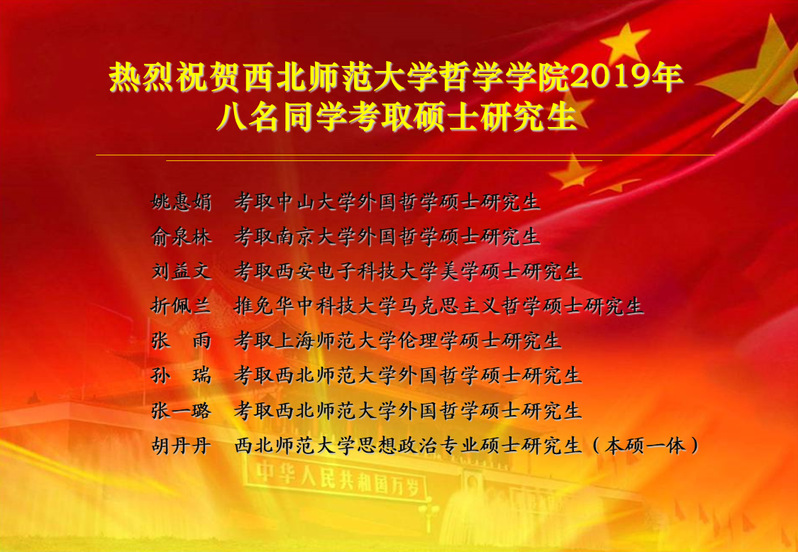 热烈祝贺西北师范大学哲学学院2019年
八名同学考取硕士研究生

姚惠娟　考取中山大学外国哲学硕士研究生
俞泉林　考取南京大学外国哲学硕士研究生
刘益文　考取西安电子科技大学美学硕士研究生
折佩兰　推免华中科技大学马克思主义哲学硕士研究生
张　雨　考取上海师范大学伦理学硕士研究生
孙　瑞　考取西北师范大学外国哲学硕士研究生
张一璐　考取西北师范大学外国哲学硕士研究生
胡丹丹　西北师范大学思想政治专业硕士研究生（本硕一体）

中华人民共和国万岁